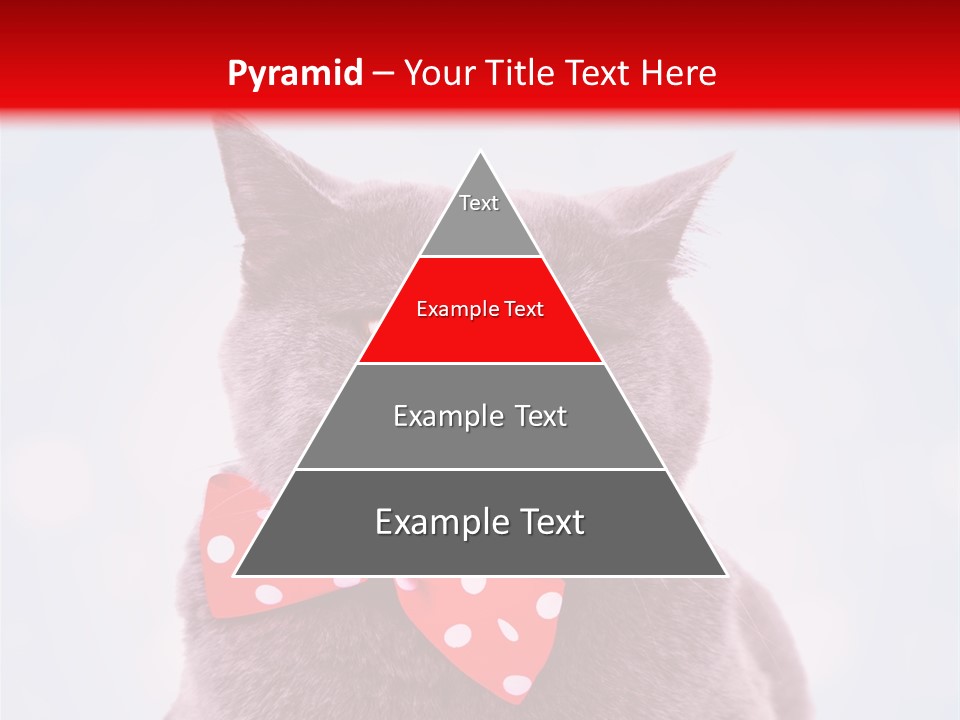 Pyramid – Your Title Text Here

Text

Example Text

Example Text

Example Text